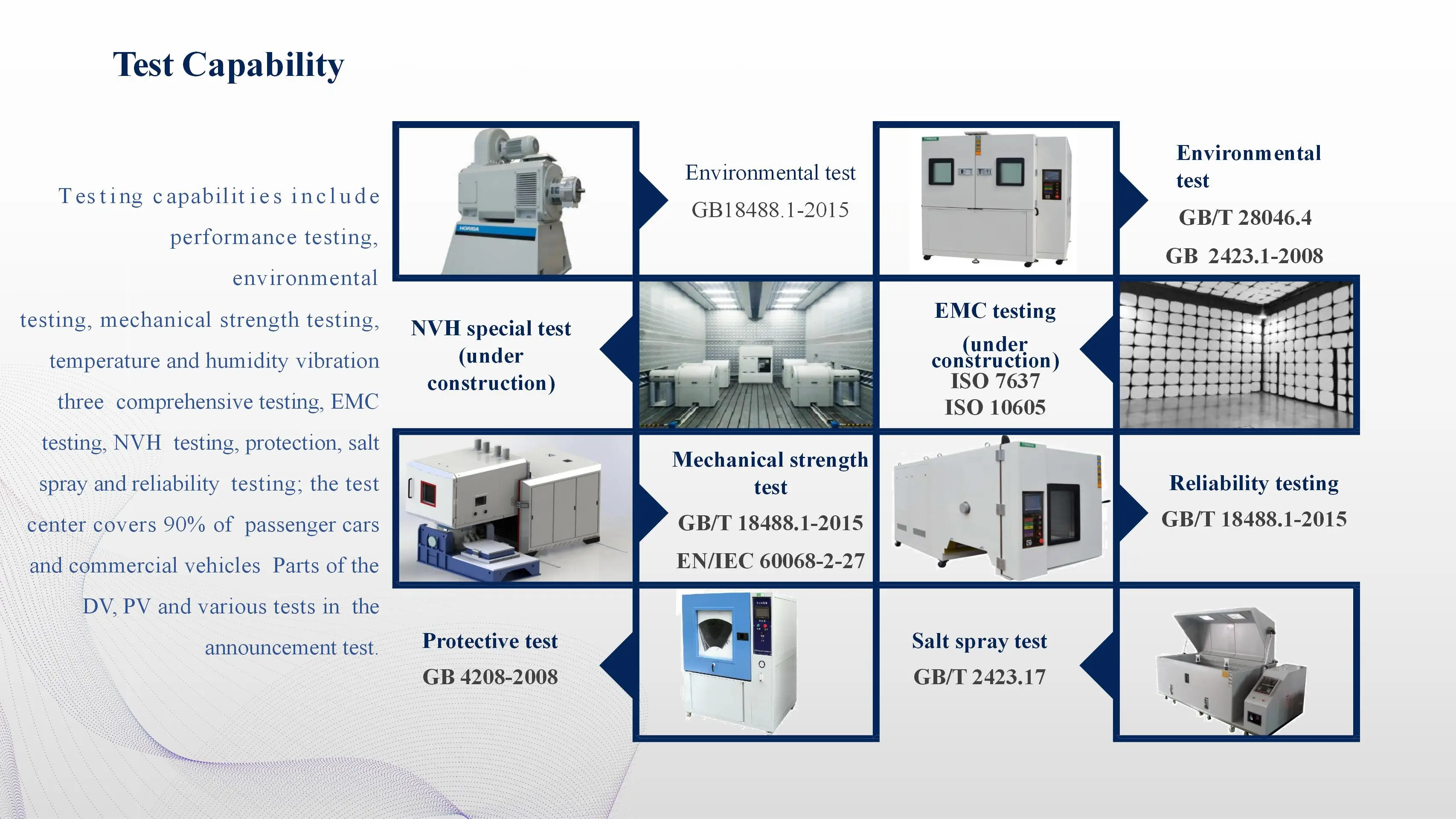 Test Capability

Testing capabilities include performance testing, environmental testing, mechanical strength testing, temperature and humidity vibration three comprehensive testing, EMC testing, NVH testing, protection, salt spray and reliability testing; the test center covers 90% of passenger cars and commercial vehicles Parts of the DV, PV and various tests in the announcement test.

HORIBA

Environmental test
GB18488.1-2015

Environmental test
GB/T 28046.4
GB 2423.1-2008

NVH special test (under construction)

EMC testing (under construction)
ISO 7637
ISO 10605

Mechanical strength test
GB/T 18488.1-2015
EN/IEC 60068-2-27

Reliability testing
GB/T 18488.1-2015

Protective test
GB 4208-2008

Salt spray test
GB/T 2423.17